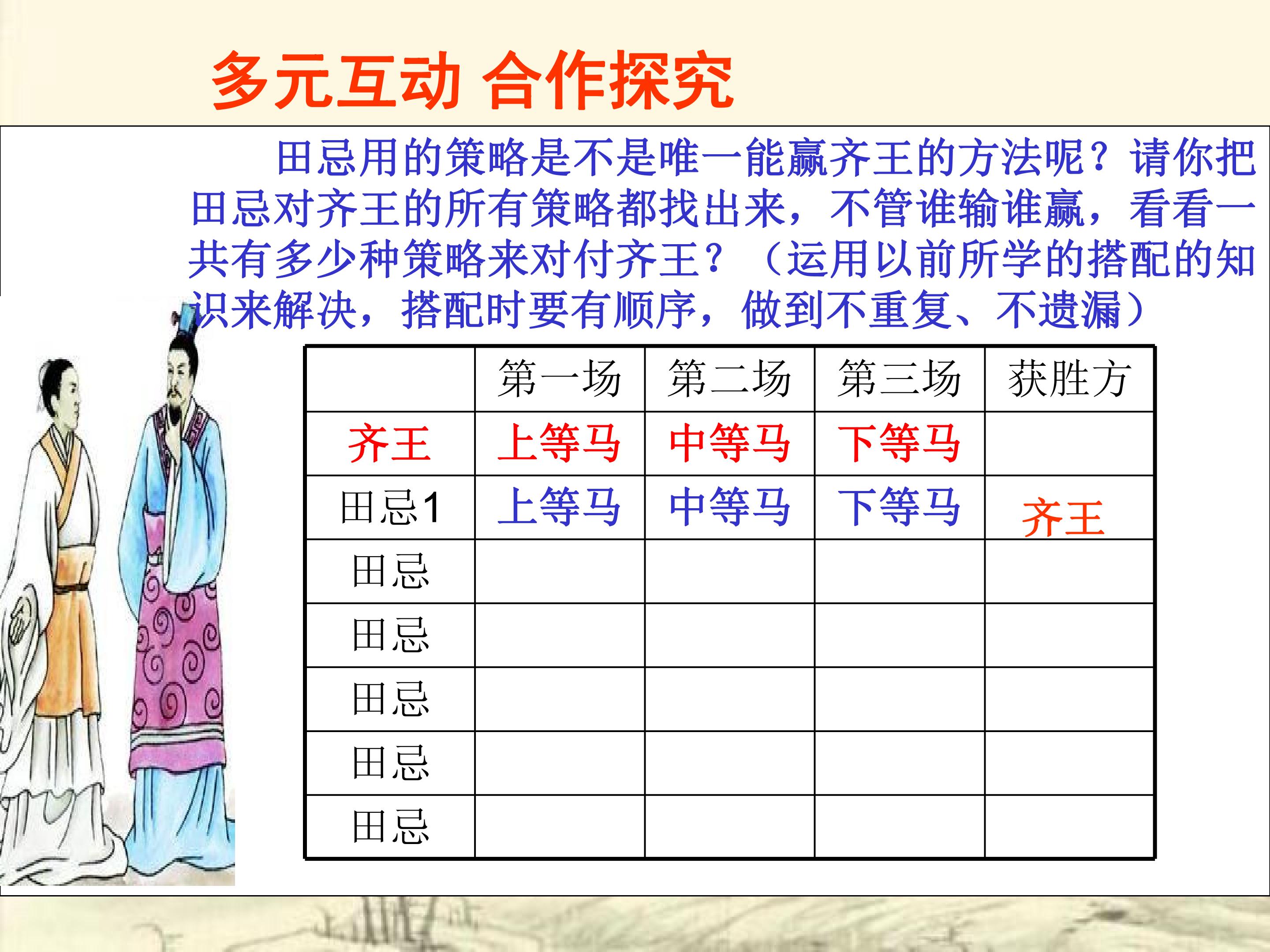 多元互动 合作探究

田忌用的策略是不是唯一能赢齐王的方法呢？请你把田忌对齐王的所有策略都找出来，不管谁输谁赢，看看一共有多少种策略来对付齐王？（运用以前所学的搭配的知识来解决，搭配时要有顺序，做到不重复、不遗漏）

|  | 第一场 | 第二场 | 第三场 | 获胜方 |
|---|---|---|---|---|
| 齐王 | 上等马 | 中等马 | 下等马 |  |
| 田忌1 | 上等马 | 中等马 | 下等马 | 齐王 |
| 田忌 |  |  |  |  |
| 田忌 |  |  |  |  |
| 田忌 |  |  |  |  |
| 田忌 |  |  |  |  |
| 田忌 |  |  |  |  |